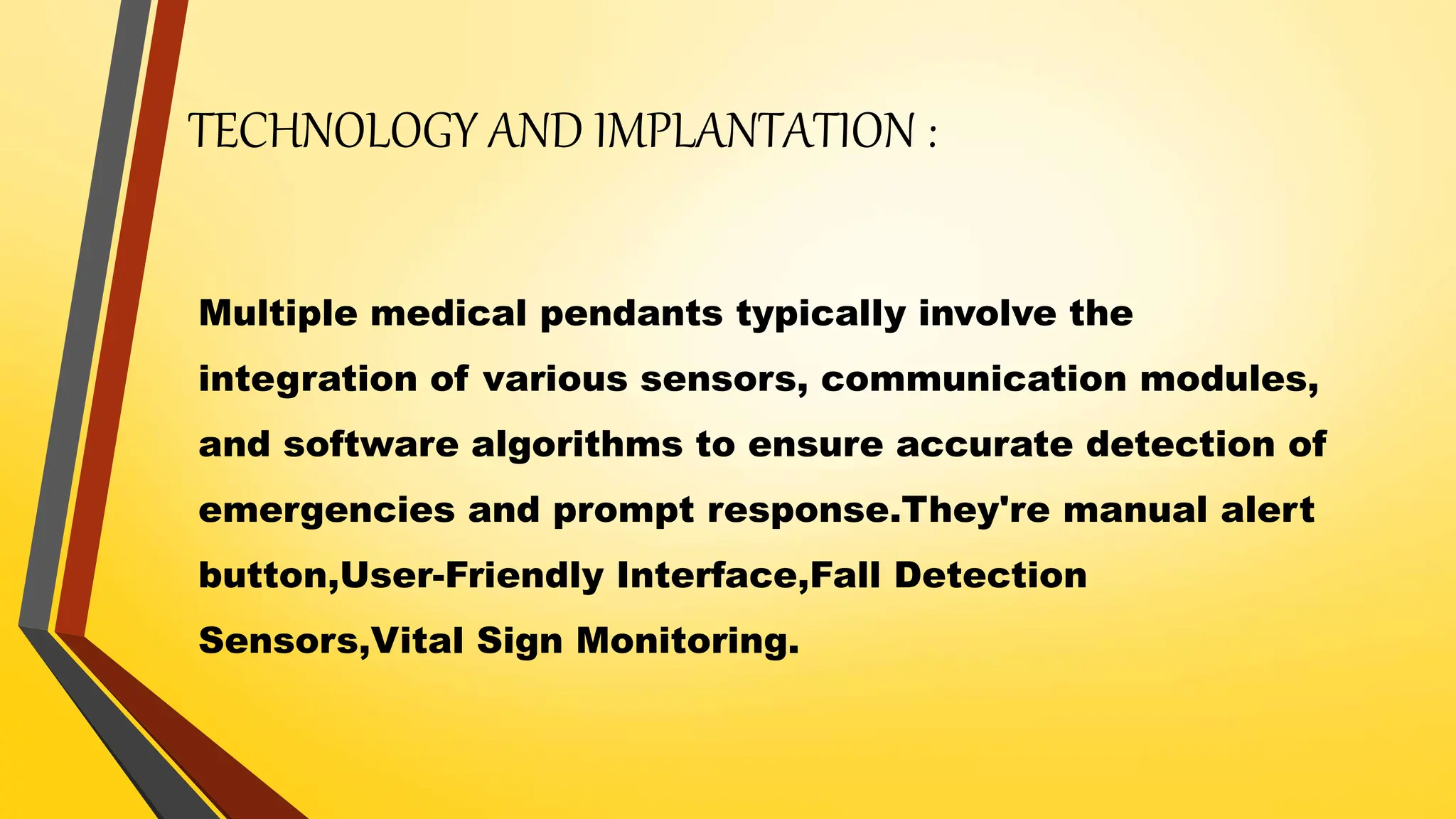 TECHNOLOGY AND IMPLANTATION :

Multiple medical pendants typically involve the integration of various sensors, communication modules, and software algorithms to ensure accurate detection of emergencies and prompt response.They're manual alert button,User-Friendly Interface,Fall Detection Sensors,Vital Sign Monitoring.